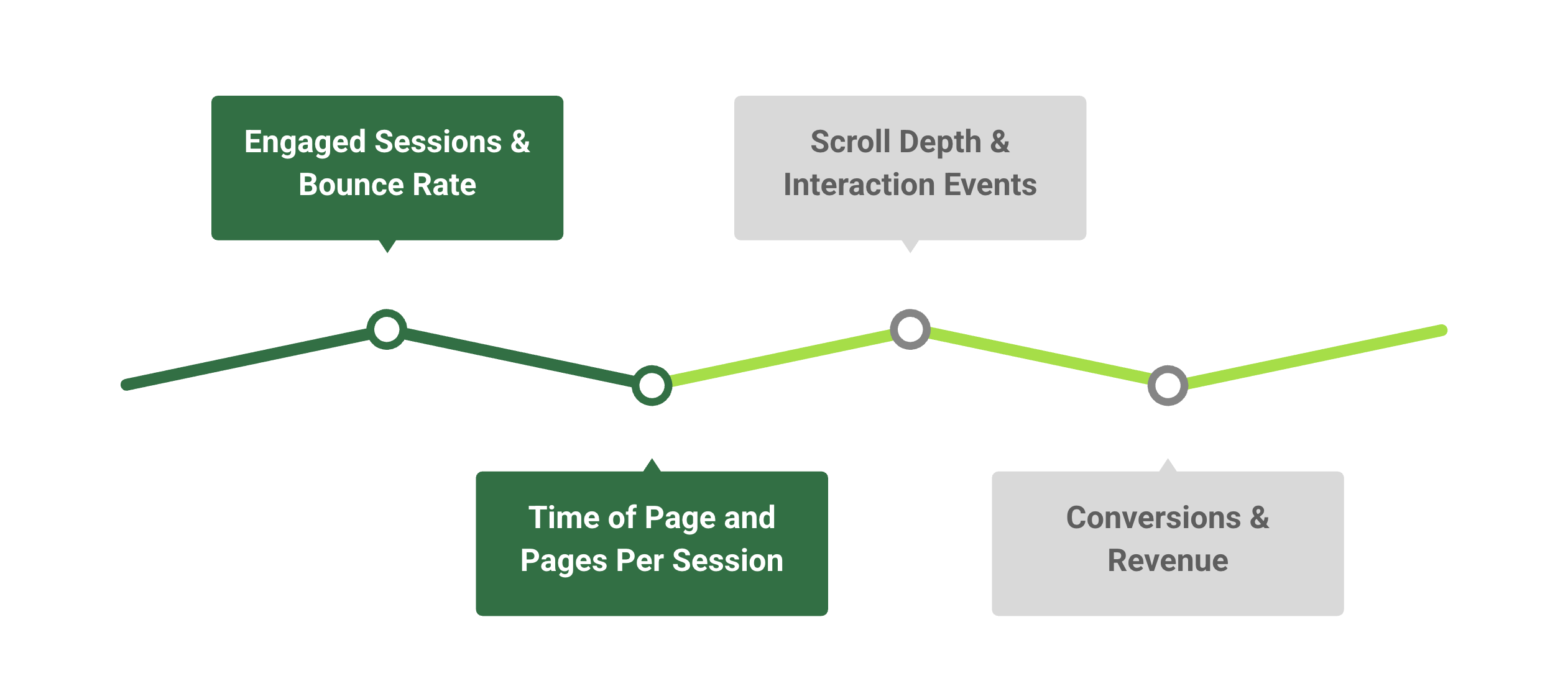 Engaged Sessions & Bounce Rate

Time of Page and Pages Per Session

Scroll Depth & Interaction Events

Conversions & Revenue